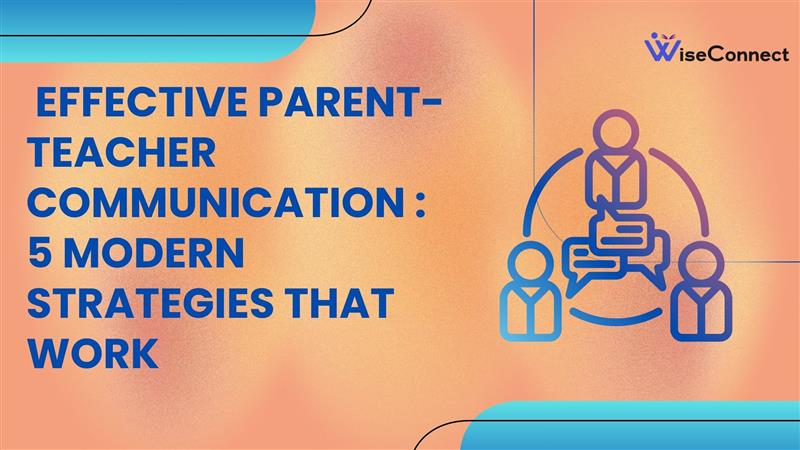 WiseConnect

EFFECTIVE PARENT-TEACHER COMMUNICATION : 5 MODERN STRATEGIES THAT WORK